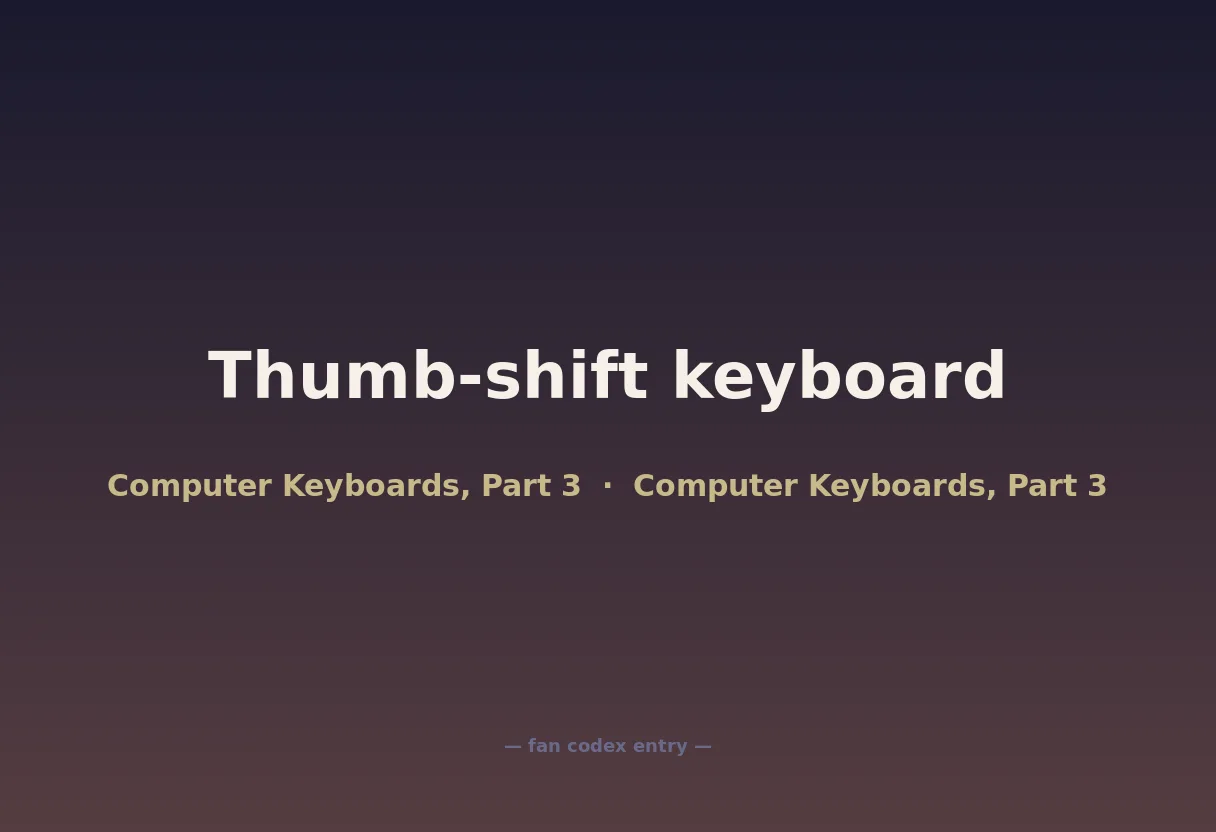 Thumb-shift keyboard

Computer Keyboards, Part 3 · Computer Keyboards, Part 3

— fan codex entry —